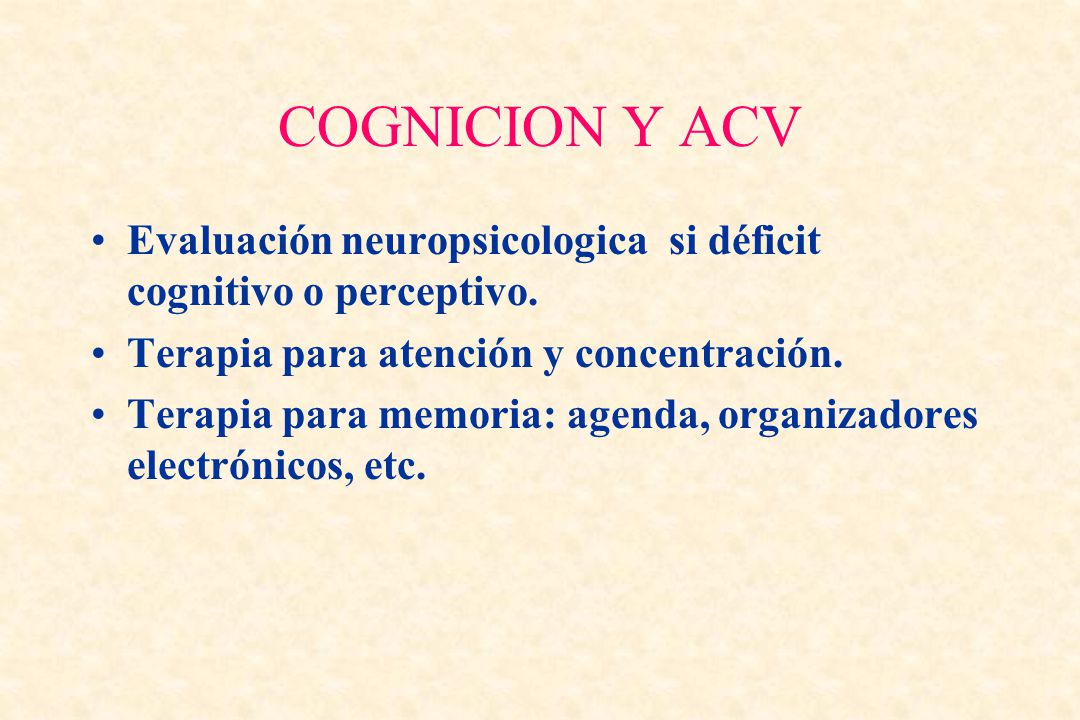 COGNICION Y ACV

• Evaluación neuropsicologica si déficit cognitivo o perceptivo.

• Terapia para atención y concentración.

• Terapia para memoria: agenda, organizadores electrónicos, etc.